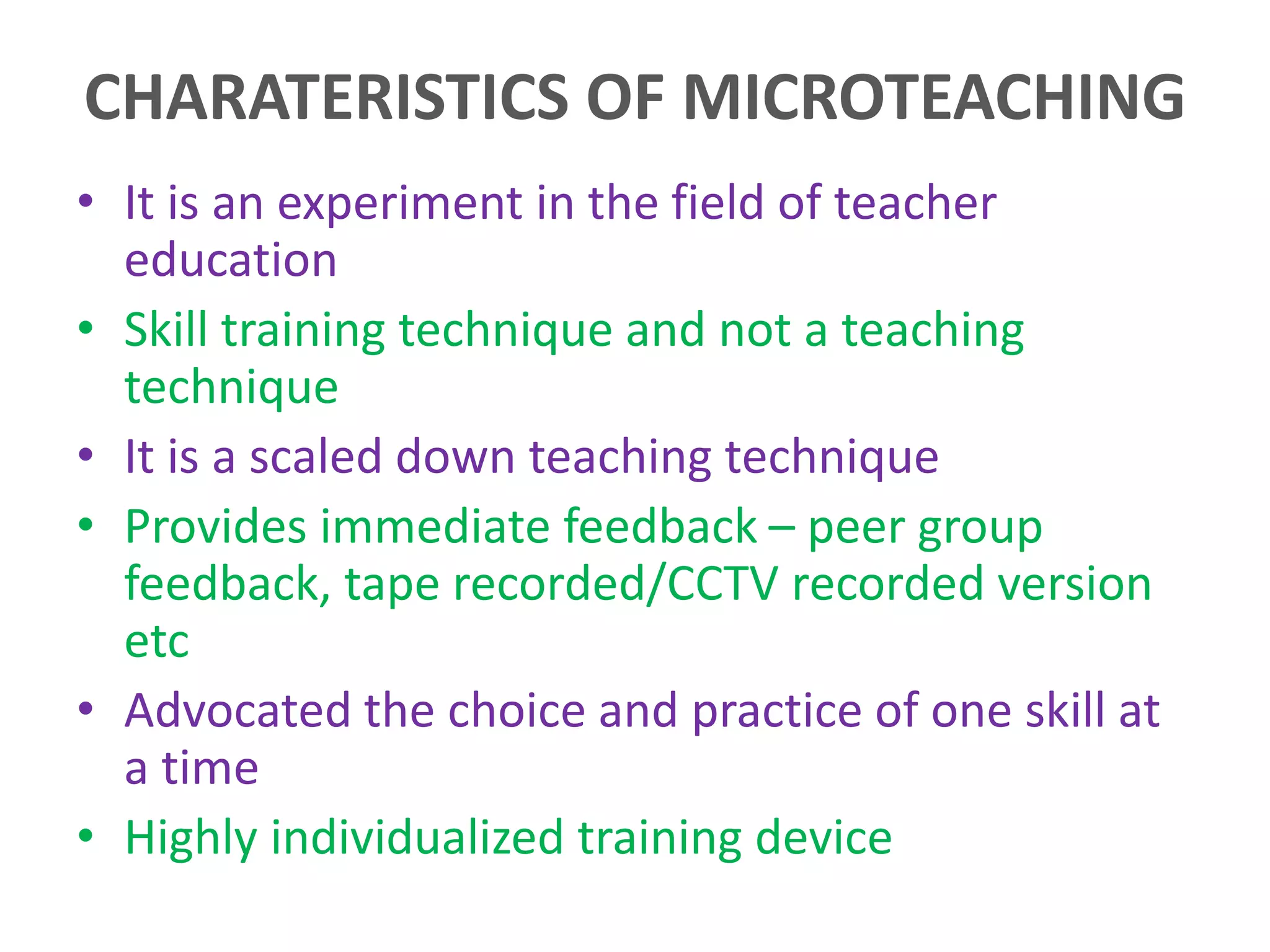 CHARATERISTICS OF MICROTEACHING

• It is an experiment in the field of teacher education
• Skill training technique and not a teaching technique
• It is a scaled down teaching technique
• Provides immediate feedback – peer group feedback, tape recorded/CCTV recorded version etc
• Advocated the choice and practice of one skill at a time
• Highly individualized training device